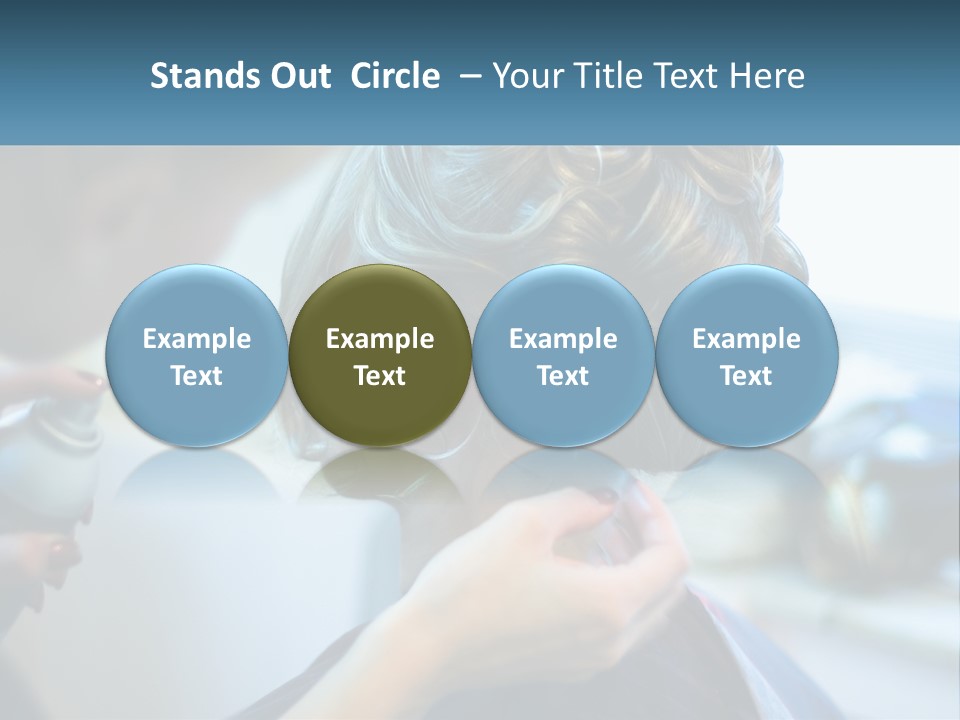 Stands Out Circle – Your Title Text Here

Example Text

Example Text

Example Text

Example Text